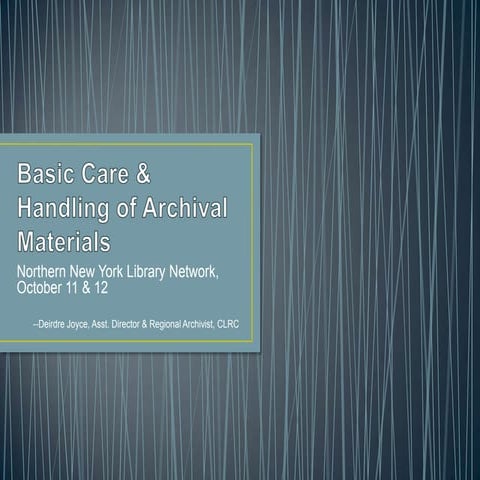 Basic Care & Handling of Archival Materials

Northern New York Library Network, October 11 & 12

--Deirdre Joyce, Asst. Director & Regional Archivist, CLRC